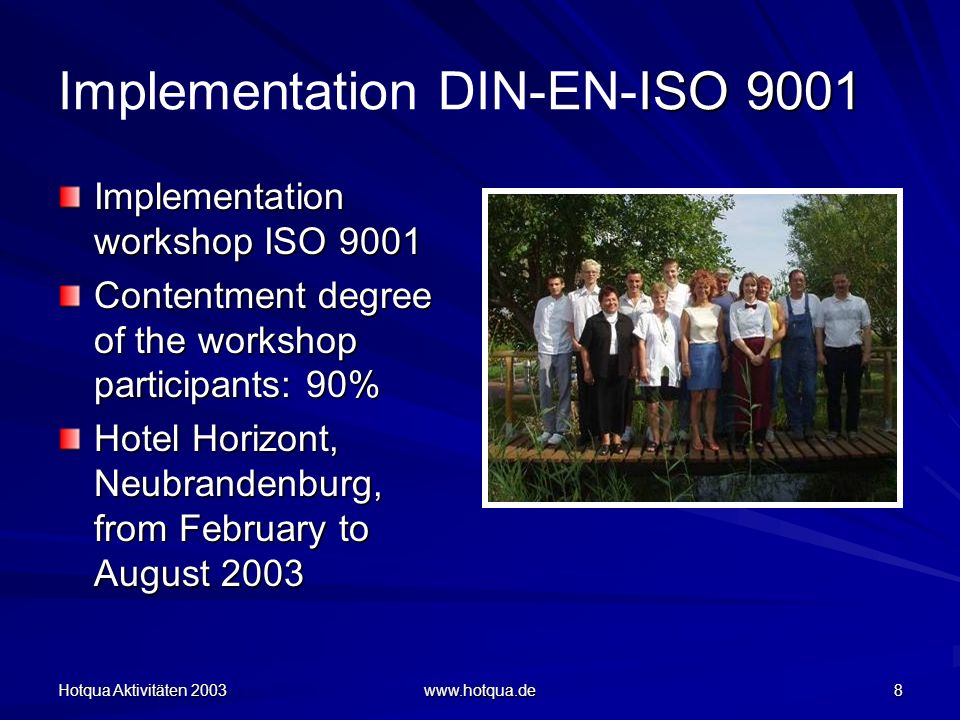 Implementation DIN-EN-ISO 9001

Implementation workshop ISO 9001

Contentment degree of the workshop participants: 90%

Hotel Horizont, Neubrandenburg, from February to August 2003

Hotqua Aktivitäten 2003

www.hotqua.de

8